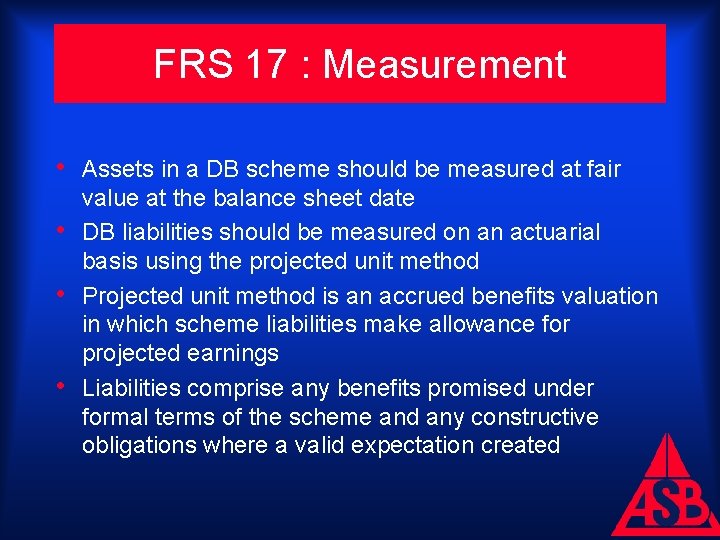 FRS 17 : Measurement

• Assets in a DB scheme should be measured at fair value at the balance sheet date

• DB liabilities should be measured on an actuarial basis using the projected unit method

• Projected unit method is an accrued benefits valuation in which scheme liabilities make allowance for projected earnings

• Liabilities comprise any benefits promised under formal terms of the scheme and any constructive obligations where a valid expectation created

ASB